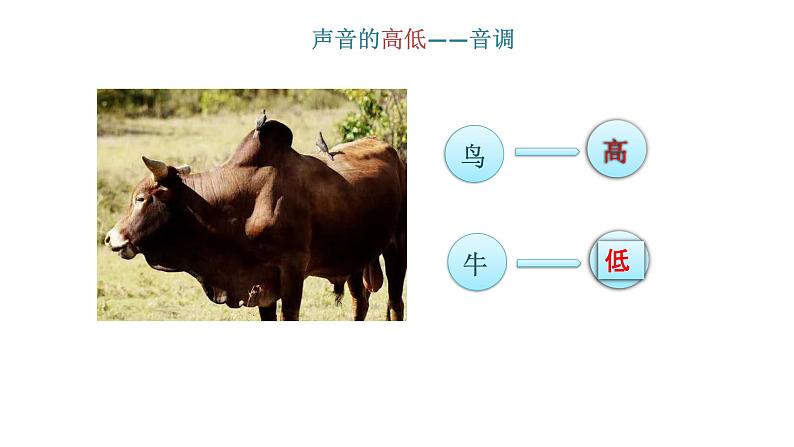 声音的高低——音调

鸟 高

牛 低